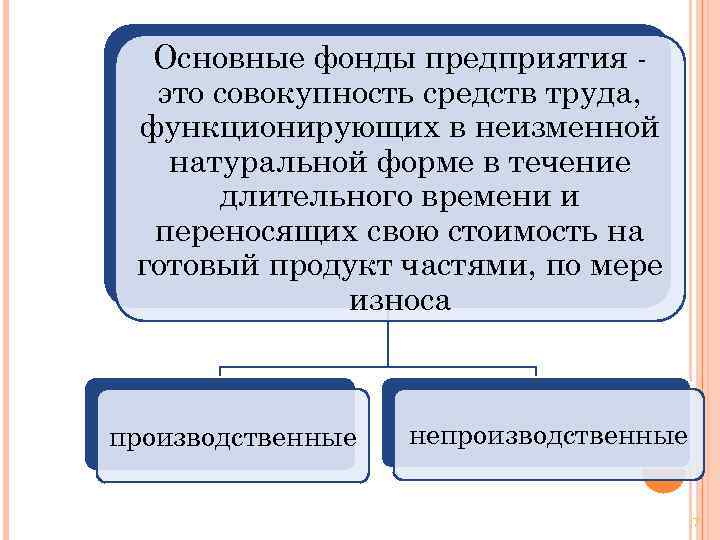 Основные фонды предприятия - это совокупность средств труда, функционирующих в неизменной натуральной форме в течение длительного времени и переносящих свою стоимость на готовый продукт частями, по мере износа

производственные

непроизводственные

17